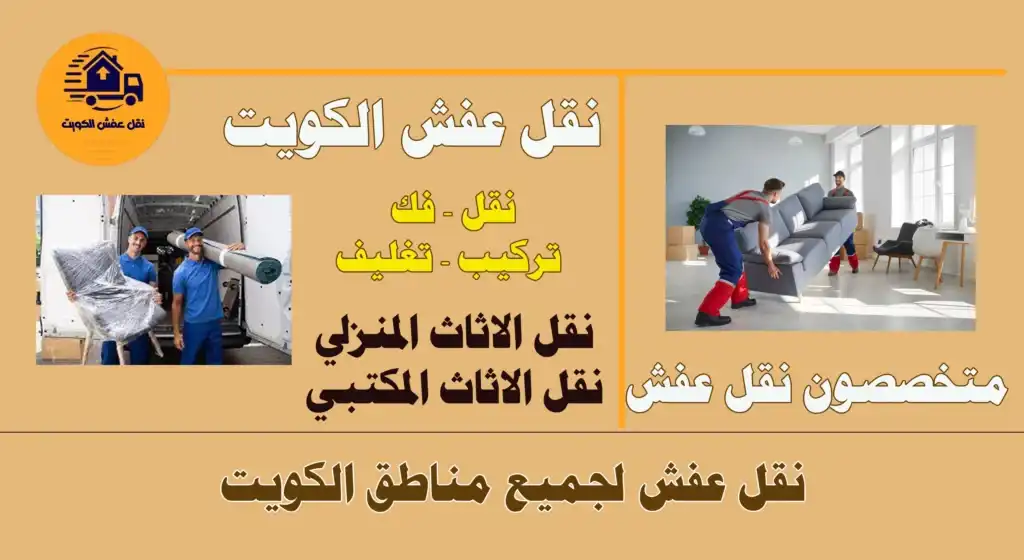 نقل عفش الكويت

نقل عفش الكويت

نقل - فك
تركيب - تغليف

نقل الاثاث المنزلي
نقل الاثاث المكتبي

متخصصون نقل عفش

نقل عفش لجميع مناطق الكويت